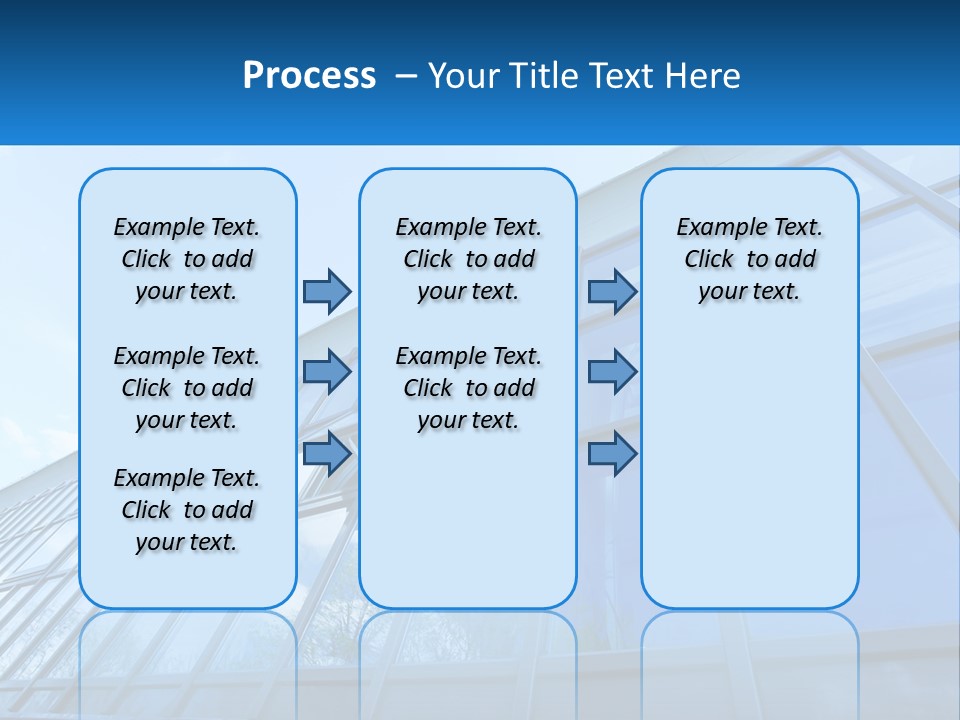 Process – Your Title Text Here

Example Text. Click to add your text.

Example Text. Click to add your text.

Example Text. Click to add your text.

Example Text. Click to add your text.

Example Text. Click to add your text.

Example Text. Click to add your text.